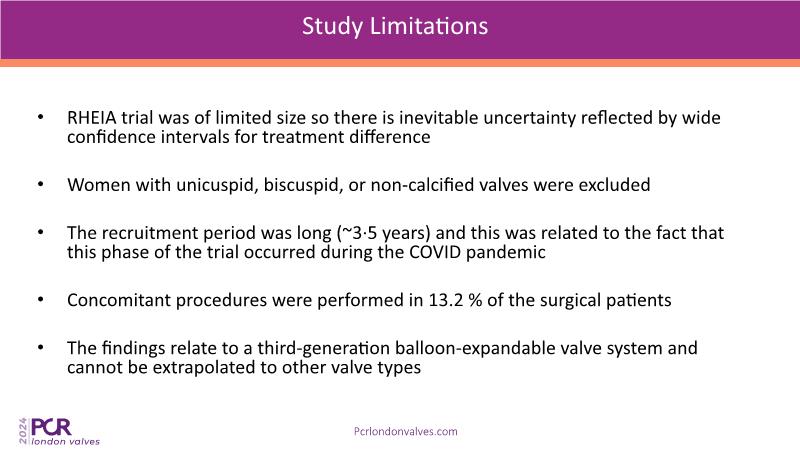 Study Limitations

• RHEIA trial was of limited size so there is inevitable uncertainty reflected by wide confidence intervals for treatment difference

• Women with unicuspid, biscuspid, or non-calcified valves were excluded

• The recruitment period was long (~3·5 years) and this was related to the fact that this phase of the trial occurred during the COVID pandemic

• Concomitant procedures were performed in 13.2 % of the surgical patients

• The findings relate to a third-generation balloon-expandable valve system and cannot be extrapolated to other valve types

2024 PCR london valves

Pcrlondonvalves.com